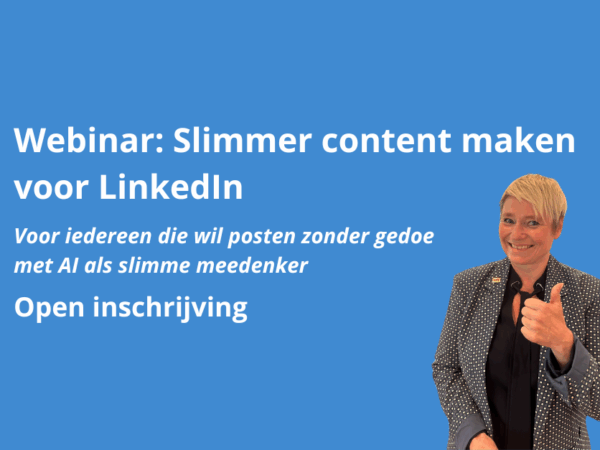 Webinar: Slimmer content maken voor LinkedIn

Voor iedereen die wil posten zonder gedoe met AI als slimme meedenker

Open inschrijving